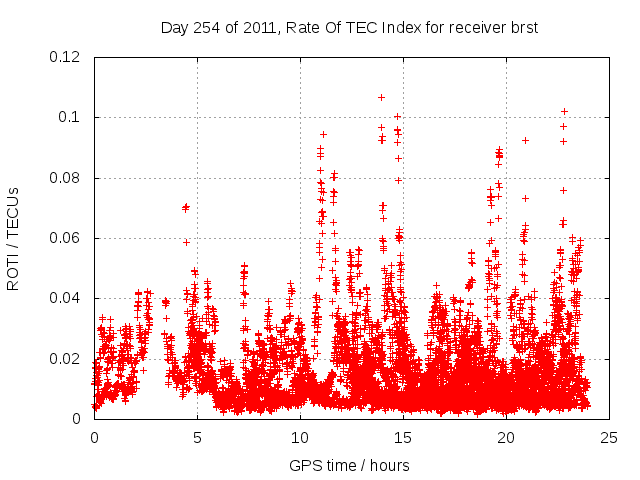 Day 254 of 2011, Rate Of TEC Index for receiver brst

ROTI / TECUs

0.12
0.1
0.08
0.06
0.04
0.02
0

0
5
10
15
20
25

GPS time / hours